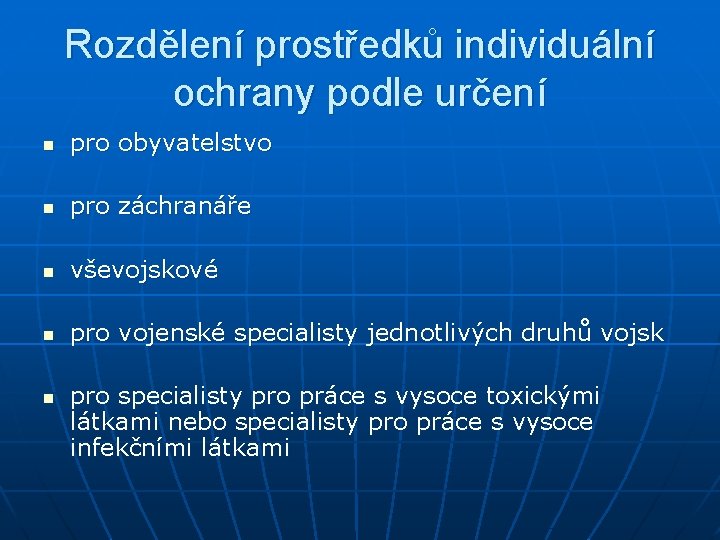 Rozdělení prostředků individuální ochrany podle určení

- pro obyvatelstvo
- pro záchranáře
- vševojskové
- pro vojenské specialisty jednotlivých druhů vojsk
- pro specialisty pro práce s vysoce toxickými látkami nebo specialisty pro práce s vysoce infekčními látkami